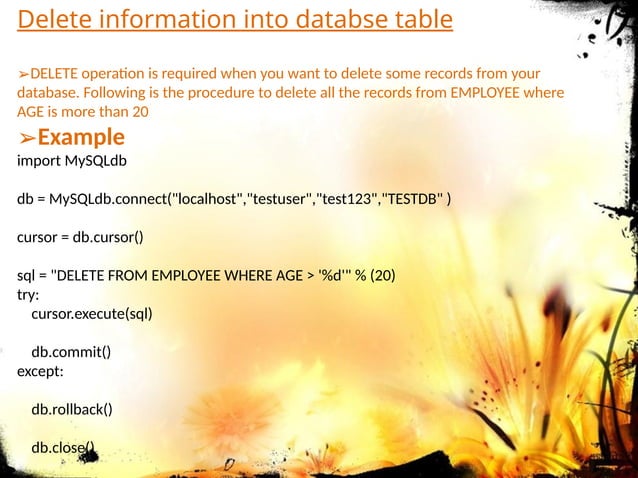 Delete information into databse table

➢DELETE operation is required when you want to delete some records from your database. Following is the procedure to delete all the records from EMPLOYEE where AGE is more than 20

➢Example

import MySQLdb

db = MySQLdb.connect("localhost","testuser","test123","TESTDB" )

cursor = db.cursor()

sql = "DELETE FROM EMPLOYEE WHERE AGE > '%d'" % (20)
try:
cursor.execute(sql)

db.commit()
except:

db.rollback()

db.close()